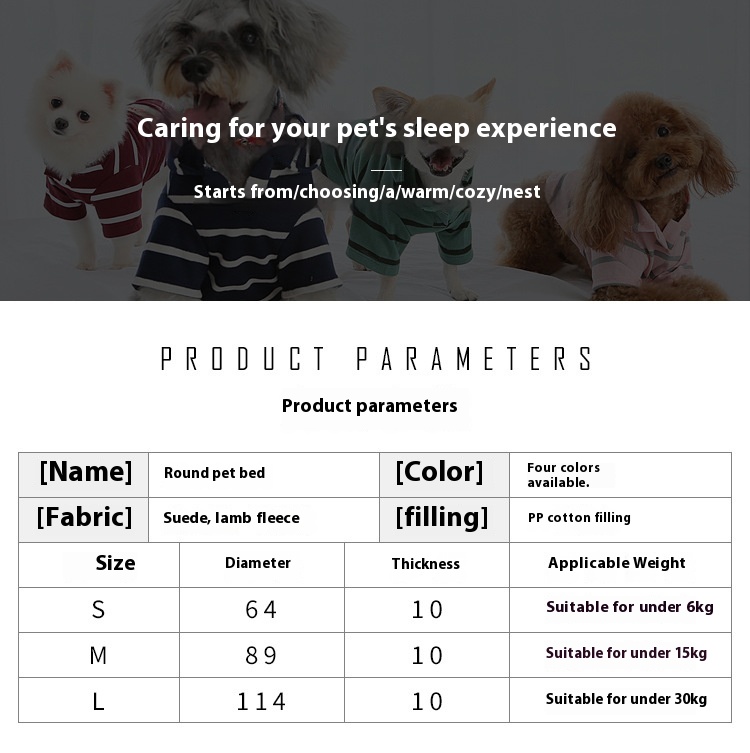 Caring for your pet's sleep experience

Starts from/choosing/a/warm/cozy/nest

PRODUCT PARAMETERS

Product parameters

| [Name] | Round pet bed | [Color] | Four colors available. |
|---|---|---|---|
| [Fabric] | Suede, lamb fleece | [filling] | PP cotton filling |

| Size | Diameter | Thickness | Applicable Weight |
|---|---|---|---|
| S | 64 | 10 | Suitable for under 6kg |
| M | 89 | 10 | Suitable for under 15kg |
| L | 114 | 10 | Suitable for under 30kg |